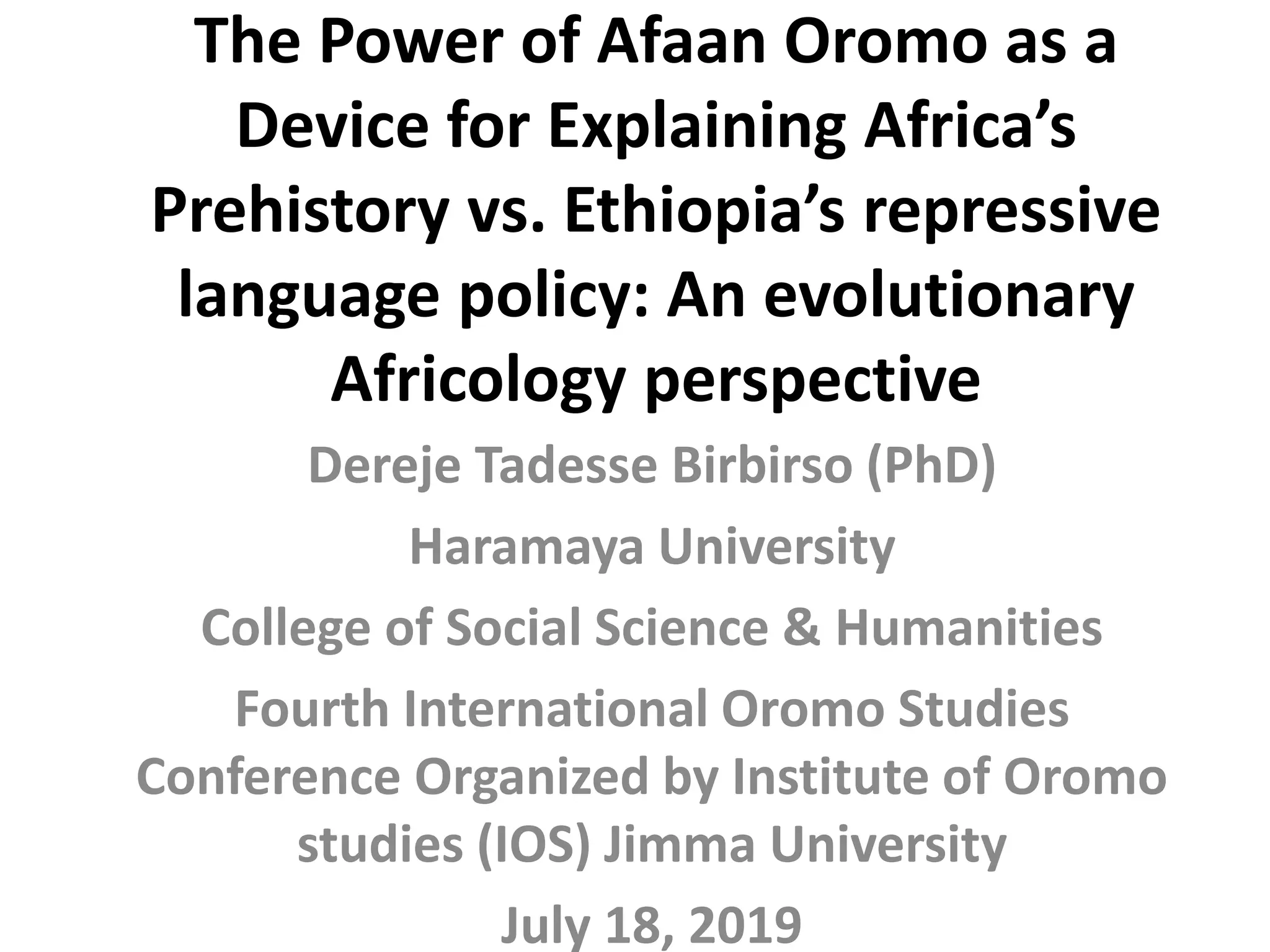 The Power of Afaan Oromo as a Device for Explaining Africa’s Prehistory vs. Ethiopia’s repressive language policy: An evolutionary Africology perspective

Dereje Tadesse Birbirso (PhD)

Haramaya University

College of Social Science & Humanities

Fourth International Oromo Studies Conference Organized by Institute of Oromo studies (IOS) Jimma University

July 18, 2019